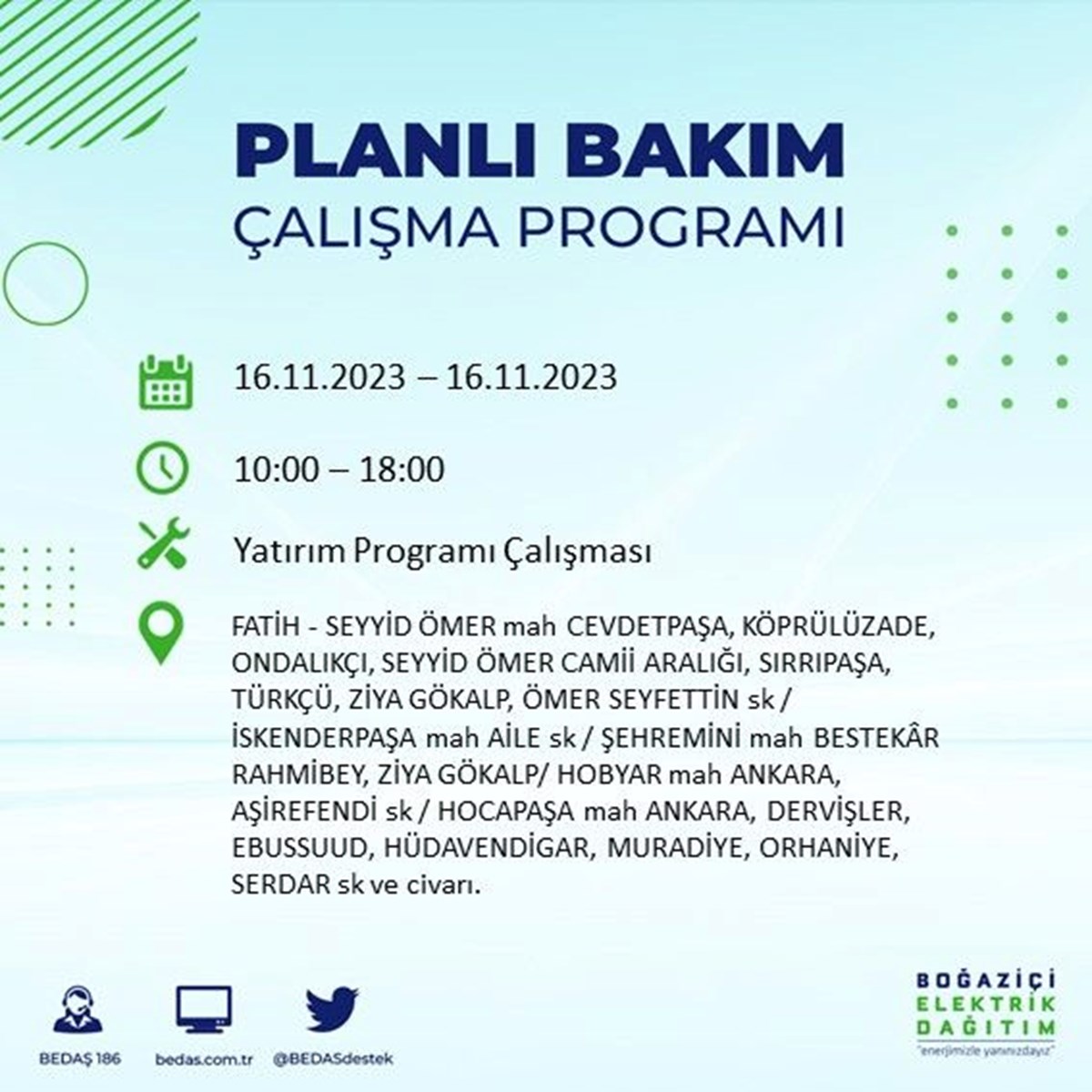 PLANLI BAKIM
ÇALIŞMA PROGRAMI

16.11.2023 – 16.11.2023

10:00 – 18:00

Yatırım Programı Çalışması

FATİH - SEYYİD ÖMER mah CEVDETPAŞA, KÖPRÜLÜZADE, ONDALIKÇI, SEYYİD ÖMER CAMİİ ARALIĞI, SIRRIPAŞA, TÜRKÇÜ, ZİYA GÖKALP, ÖMER SEYFETTİN sk / İSKENDERPAŞA mah AİLE sk / ŞEHREMİNİ mah BESTEKÂR RAHMİBEY, ZİYA GÖKALP/ HOBYAR mah ANKARA, AŞİREFENDİ sk / HOCAPAŞA mah ANKARA, DERVİŞLER, EBUSSUUD, HÜDAVENDİGAR, MURADİYE, ORHANİYE, SERDAR sk ve civarı.

BEDAŞ 186
bedas.com.tr
@BEDASdestek

BOĞAZİÇİ
ELEKTRİK
DAĞITIM
"enerjimizle yanınızdayız"